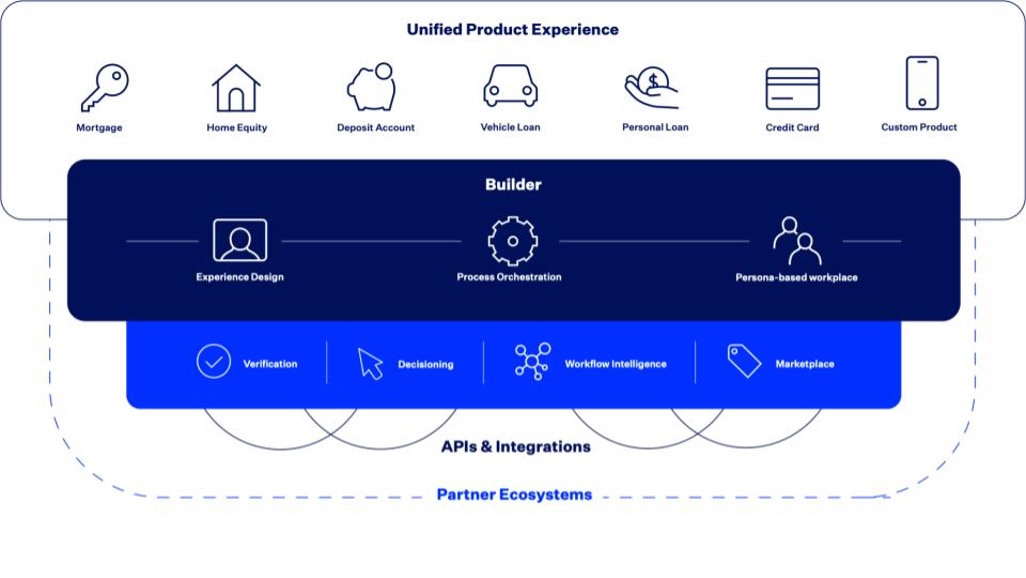 Unified Product Experience

Mortgage
Home Equity
Deposit Account
Vehicle Loan
Personal Loan
Credit Card
Custom Product

Builder

Experience Design
Process Orchestration
Persona-based workplace

Verification
Decisioning
Workflow Intelligence
Marketplace

APIs & Integrations

Partner Ecosystems